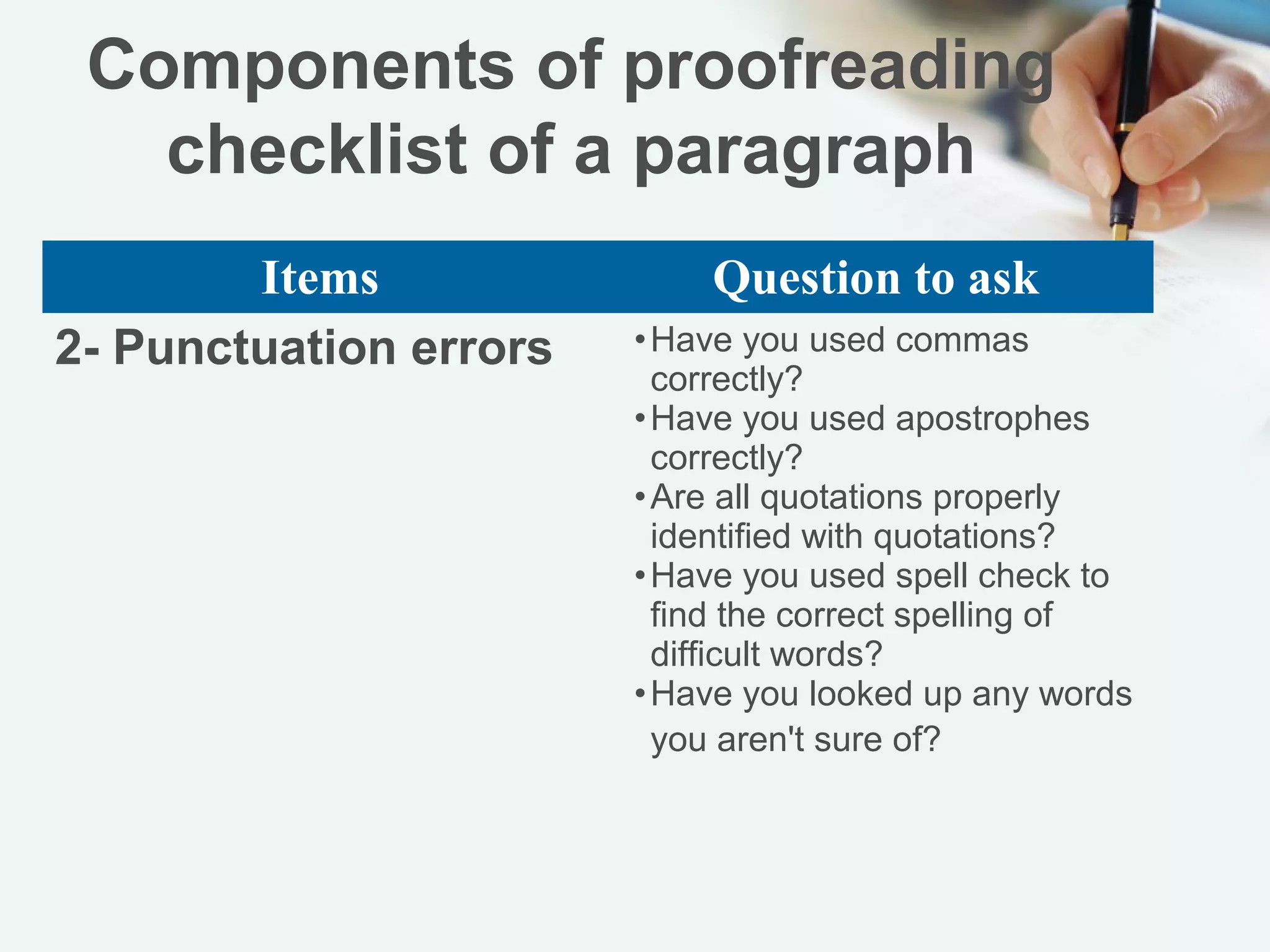 Components of proofreading checklist of a paragraph

| Items | Question to ask |
|---|---|
| 2- Punctuation errors | •Have you used commas correctly? •Have you used apostrophes correctly? •Are all quotations properly identified with quotations? •Have you used spell check to find the correct spelling of difficult words? •Have you looked up any words you aren't sure of? |